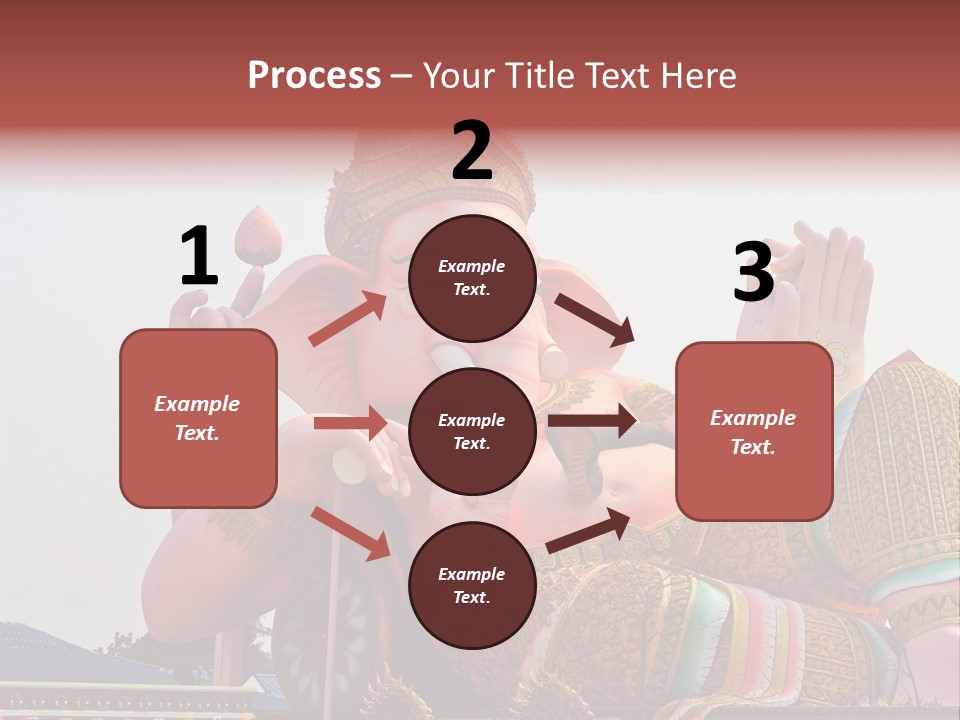 Process – Your Title Text Here

1

Example Text.

2

Example Text.

Example Text.

Example Text.

3

Example Text.